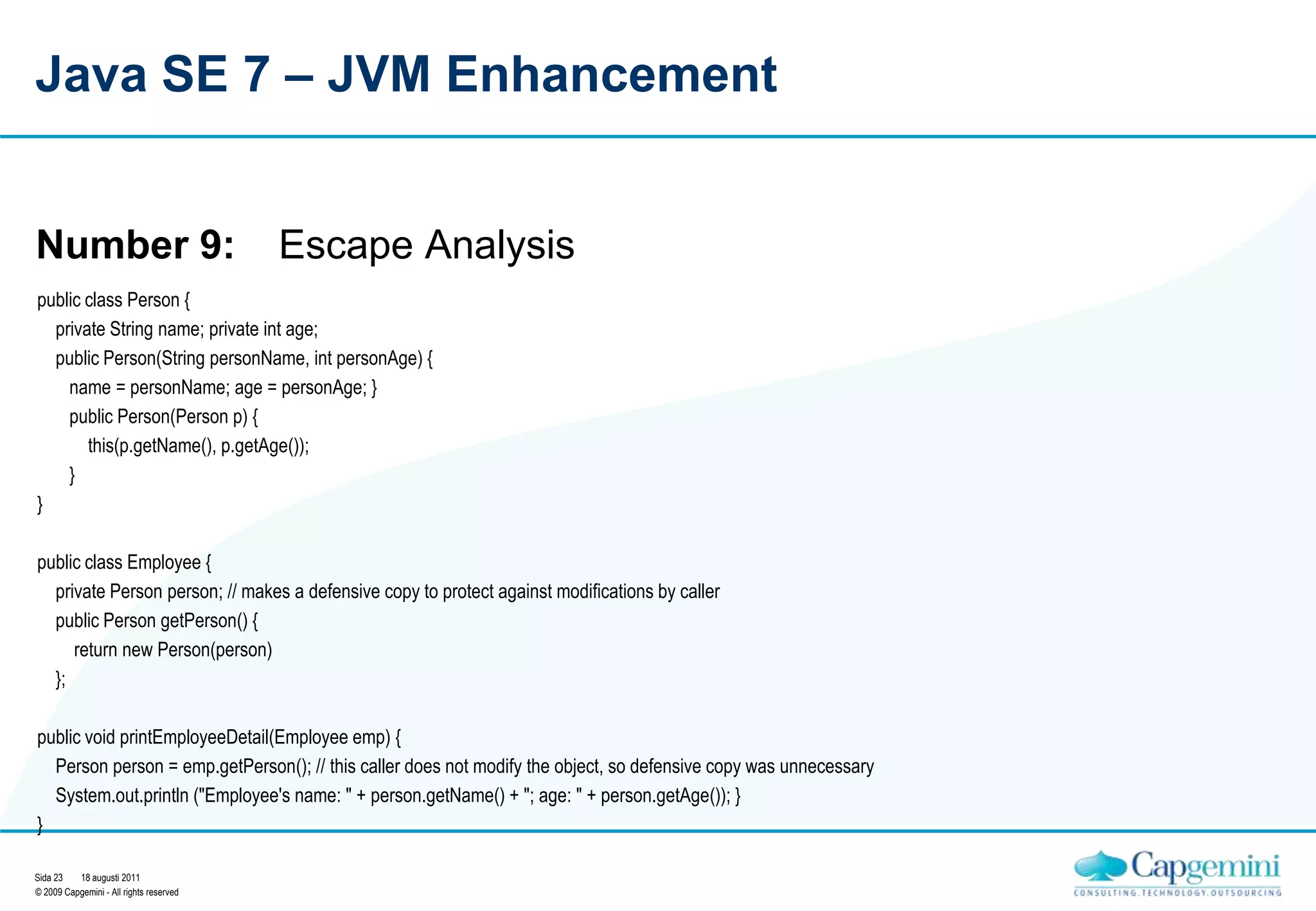 Java SE 7 – JVM Enhancement

Number 9: Escape Analysis

public class Person {
private String name; private int age;
public Person(String personName, int personAge) {
name = personName; age = personAge; }
public Person(Person p) {
this(p.getName(), p.getAge());
}
}

public class Employee {
private Person person; // makes a defensive copy to protect against modifications by caller
public Person getPerson() {
return new Person(person)
};

public void printEmployeeDetail(Employee emp) {
Person person = emp.getPerson(); // this caller does not modify the object, so defensive copy was unnecessary
System.out.println ("Employee's name: " + person.getName() + "; age: " + person.getAge()); }
}

Sida 23 18 augusti 2011
© 2009 Capgemini - All rights reserved

Capgemini
CONSULTING.TECHNOLOGY.OUTSOURCING